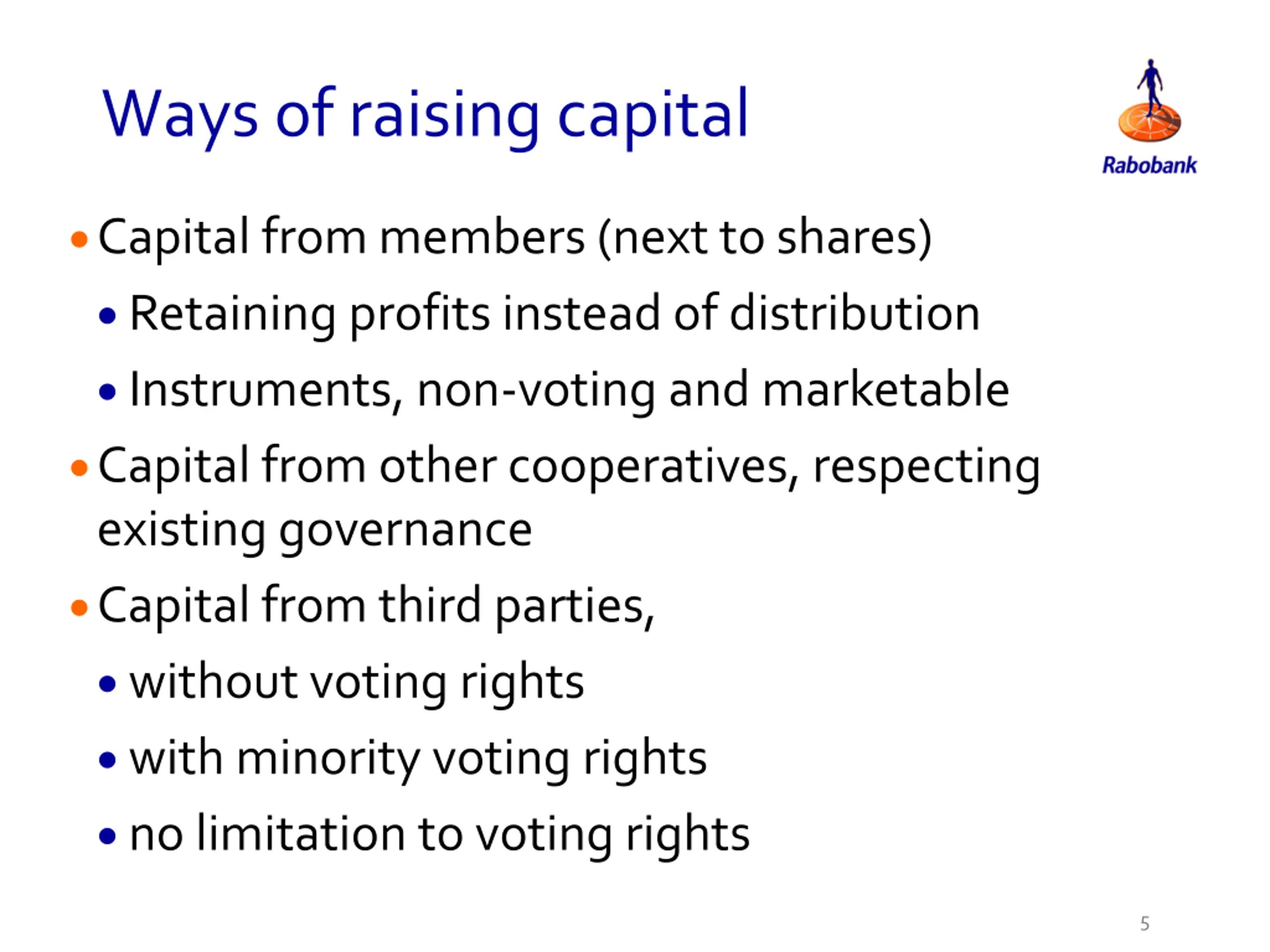 Ways of raising capital

Rabobank

• Capital from members (next to shares)
  • Retaining profits instead of distribution
  • Instruments, non-voting and marketable
• Capital from other cooperatives, respecting existing governance
• Capital from third parties,
  • without voting rights
  • with minority voting rights
  • no limitation to voting rights

5